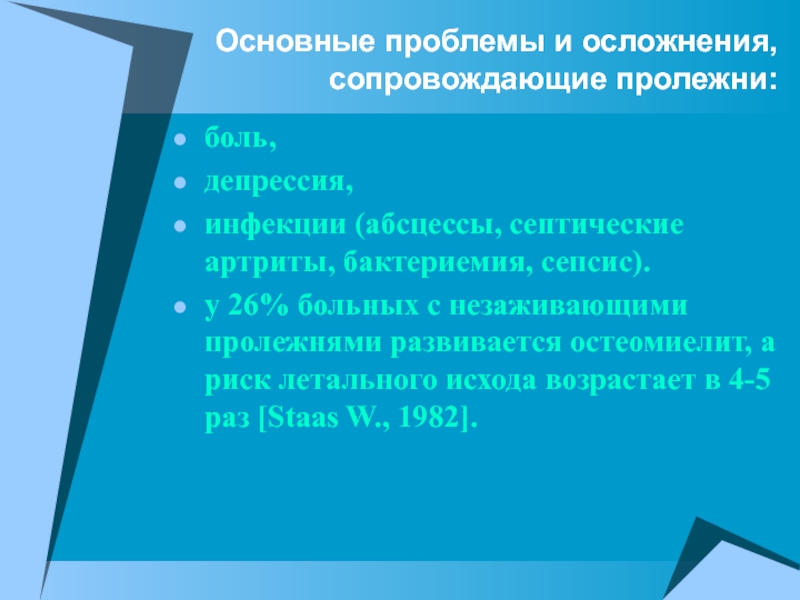 Основные проблемы и осложнения, сопровождающие пролежни:

- боль,
- депрессия,
- инфекции (абсцессы, септические артриты, бактериемия, сепсис).
- у 26% больных с незаживающими пролежнями развивается остеомиелит, а риск летального исхода возрастает в 4-5 раз [Staas W., 1982].